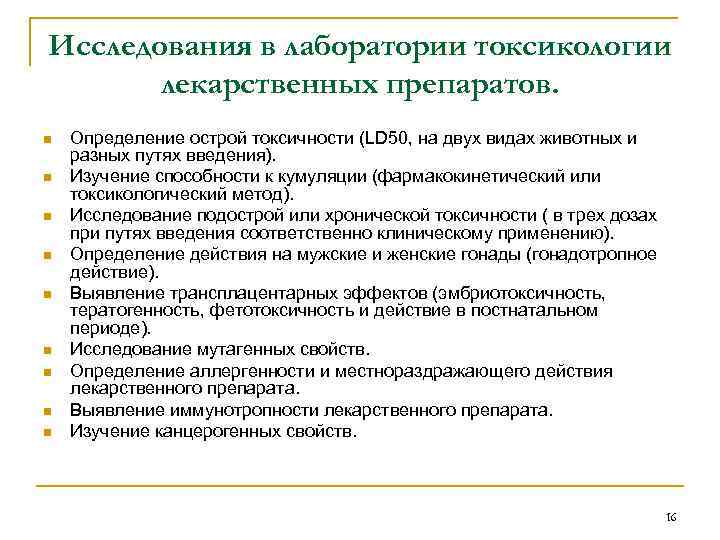 Исследования в лаборатории токсикологии лекарственных препаратов.

- Определение острой токсичности (LD50, на двух видах животных и разных путях введения).
- Изучение способности к кумуляции (фармакокинетический или токсикологический метод).
- Исследование подострой или хронической токсичности ( в трех дозах при путях введения соответственно клиническому применению).
- Определение действия на мужские и женские гонады (гонадотропное действие).
- Выявление трансплацентарных эффектов (эмбриотоксичность, тератогенность, фетотоксичность и действие в постнатальном периоде).
- Исследование мутагенных свойств.
- Определение аллергенности и местнораздражающего действия лекарственного препарата.
- Выявление иммунотропности лекарственного препарата.
- Изучение канцерогенных свойств.

16